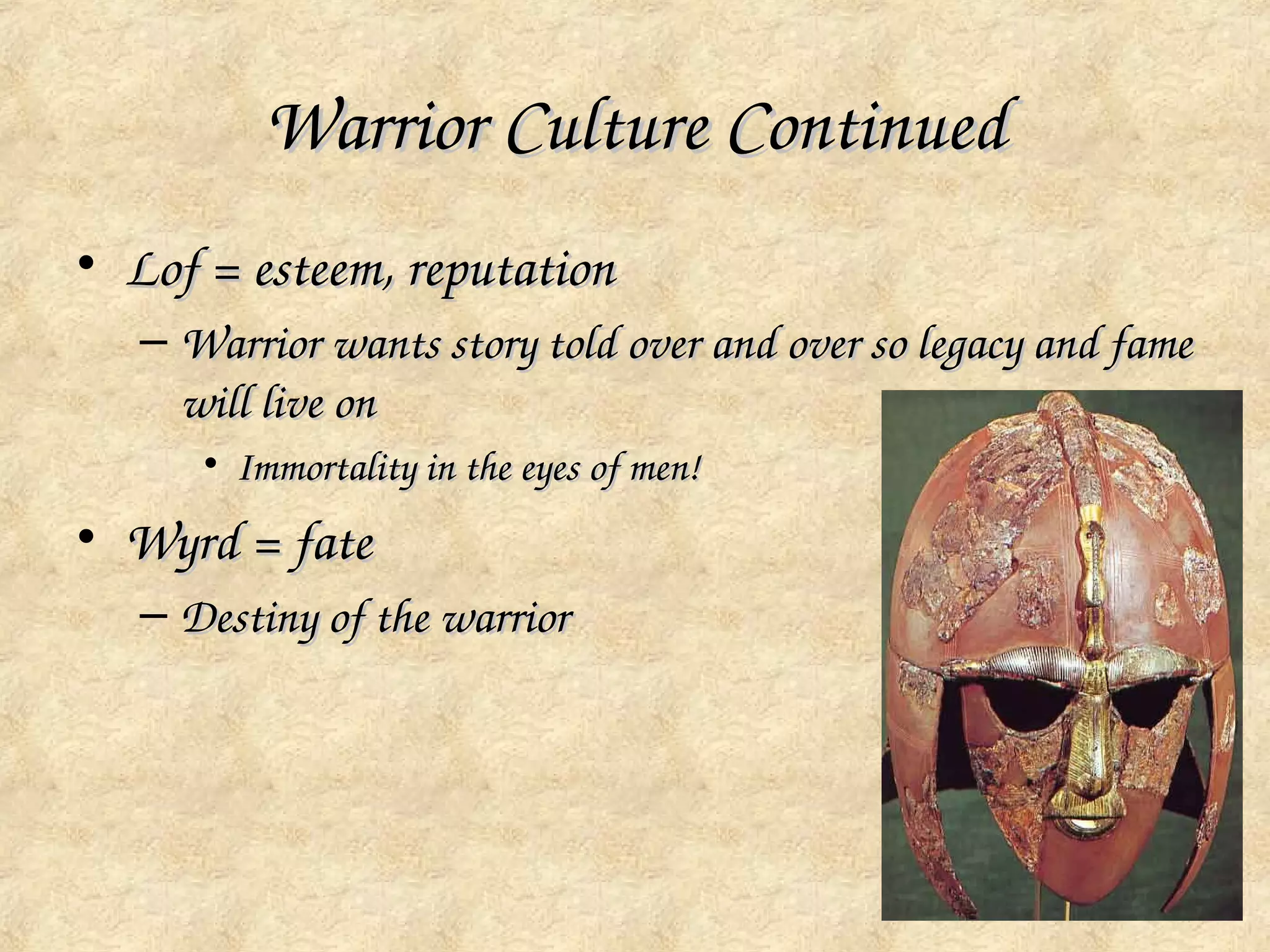 Warrior Culture Continued

• Lof = esteem, reputation
– Warrior wants story told over and over so legacy and fame will live on
• Immortality in the eyes of men!

• Wyrd = fate
– Destiny of the warrior